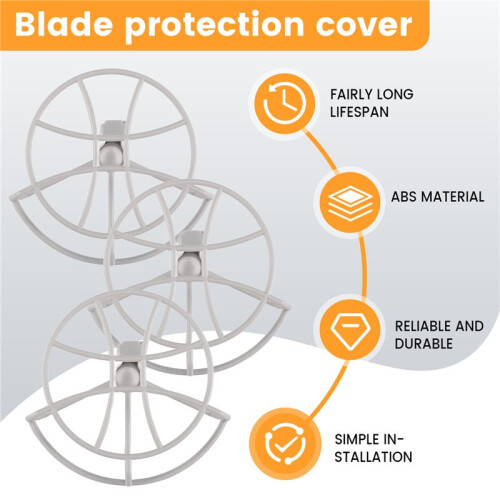 Blade protection cover

FAIRLY LONG LIFESPAN

ABS MATERIAL

RELIABLE AND DURABLE

SIMPLE INSTALLATION